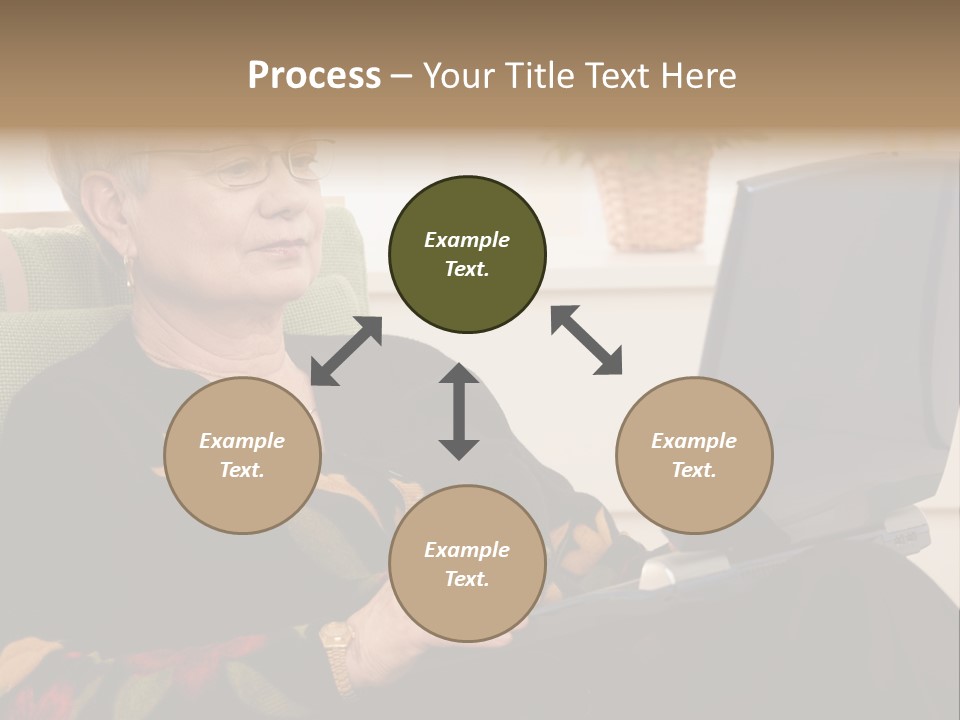 Process – Your Title Text Here

Example Text.

Example Text.

Example Text.

Example Text.